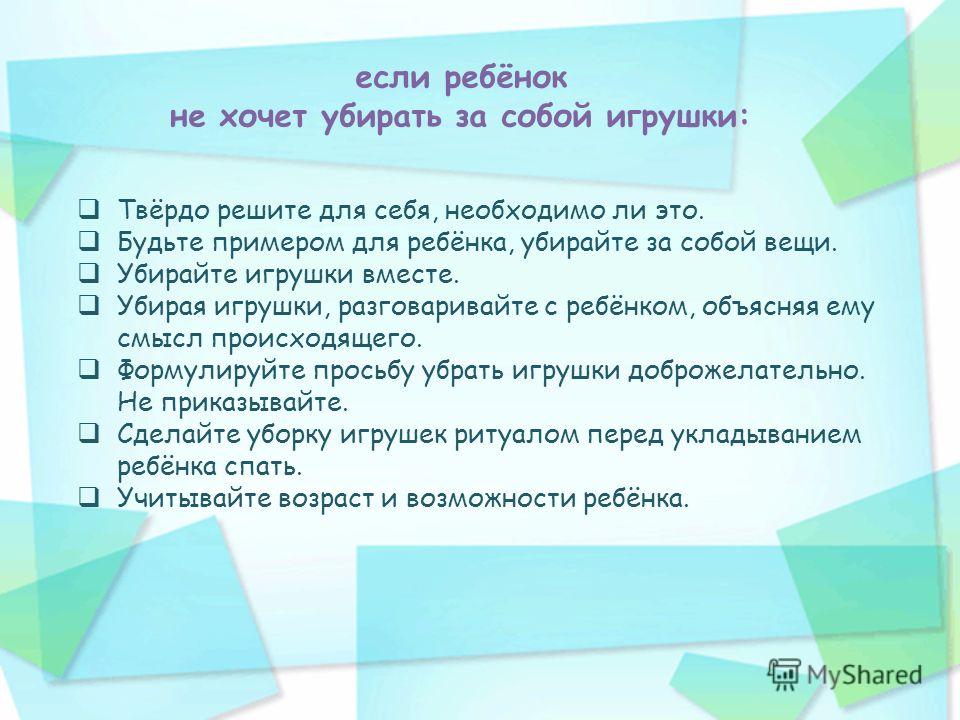 если ребёнок
не хочет убирать за собой игрушки:

❑ Твёрдо решите для себя, необходимо ли это.
❑ Будьте примером для ребёнка, убирайте за собой вещи.
❑ Убирайте игрушки вместе.
❑ Убирая игрушки, разговаривайте с ребёнком, объясняя ему смысл происходящего.
❑ Формулируйте просьбу убрать игрушки доброжелательно. Не приказывайте.
❑ Сделайте уборку игрушек ритуалом перед укладыванием ребёнка спать.
❑ Учитывайте возраст и возможности ребёнка.

MyShared